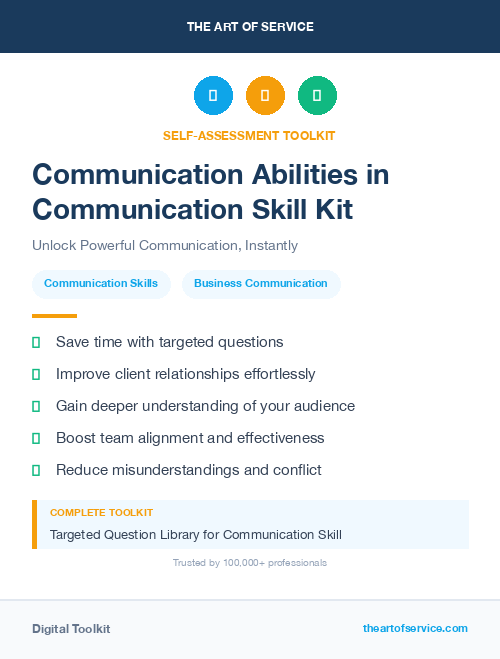 THE ART OF SERVICE

SELF-ASSESSMENT TOOLKIT

Communication Abilities in Communication Skill Kit

Unlock Powerful Communication, Instantly

Communication Skills

Business Communication

Save time with targeted questions

Improve client relationships effortlessly

Gain deeper understanding of your audience

Boost team alignment and effectiveness

Reduce misunderstandings and conflict

COMPLETE TOOLKIT

Targeted Question Library for Communication Skill

Trusted by 100,000+ professionals

Digital Toolkit

theartofservice.com